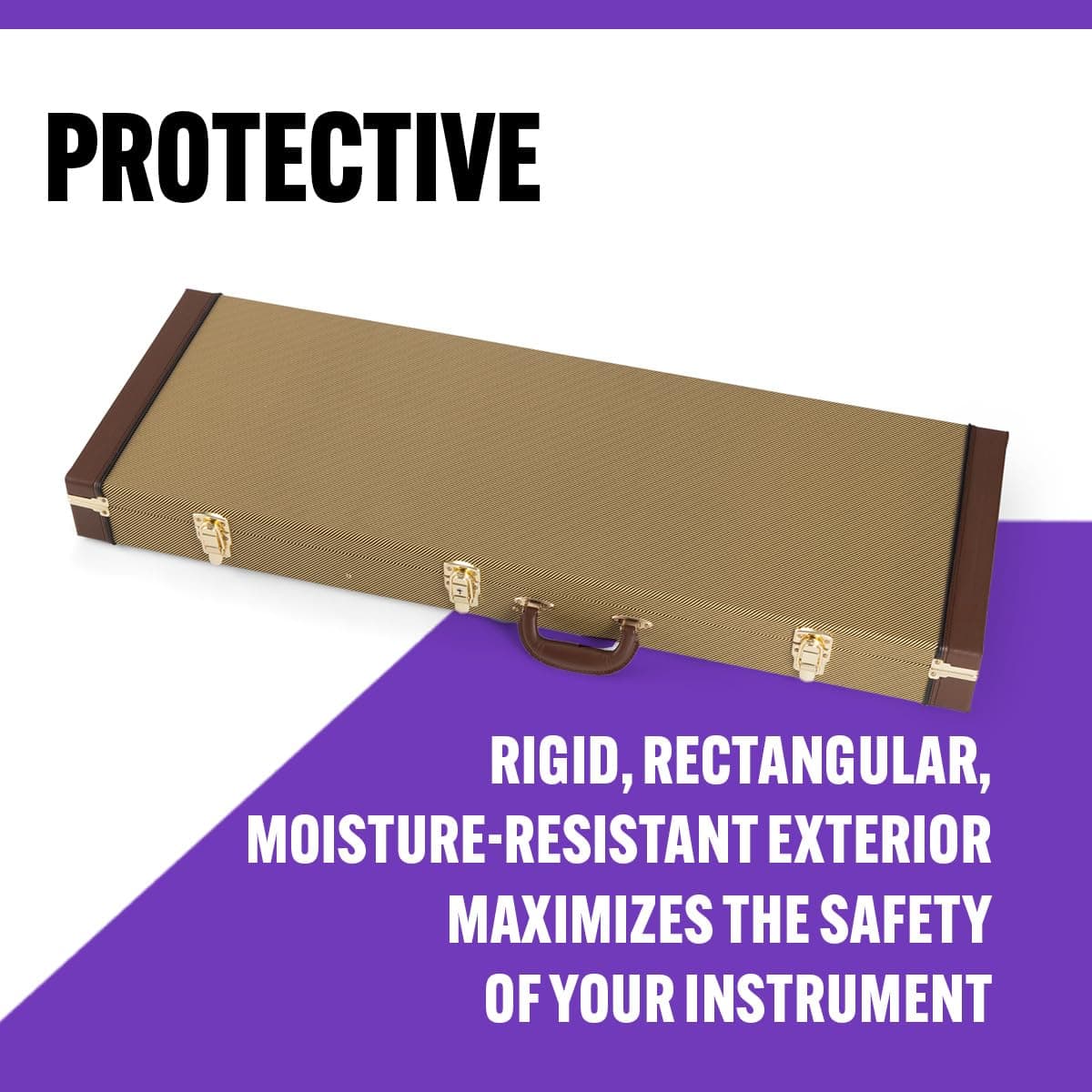 PROTECTIVE

RIGID, RECTANGULAR, MOISTURE-RESISTANT EXTERIOR MAXIMIZES THE SAFETY OF YOUR INSTRUMENT